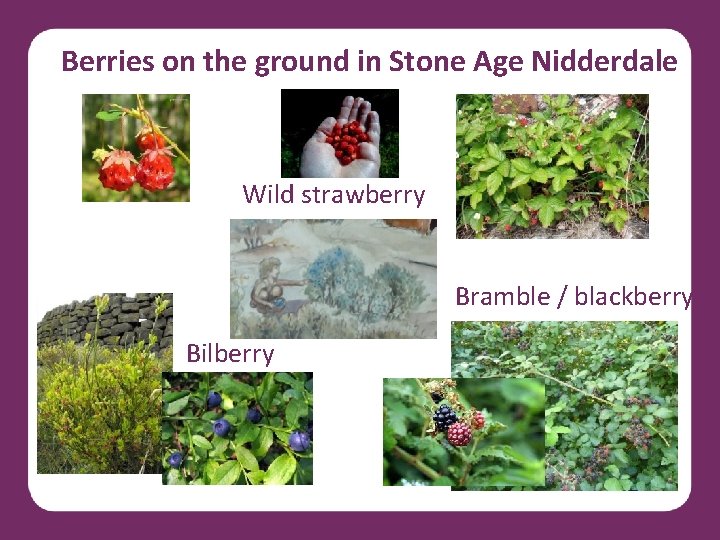 Berries on the ground in Stone Age Nidderdale

Wild strawberry

Bramble / blackberry

Bilberry